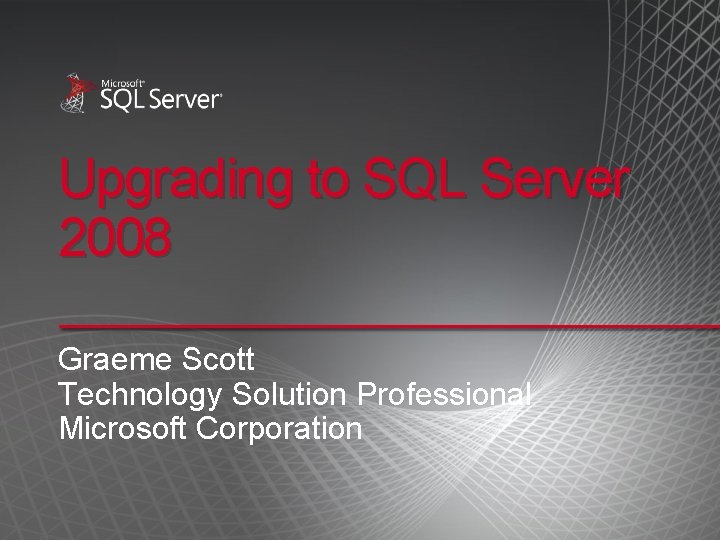 Microsoft® SQL Server®

Upgrading to SQL Server 2008

Graeme Scott
Technology Solution Professional
Microsoft Corporation